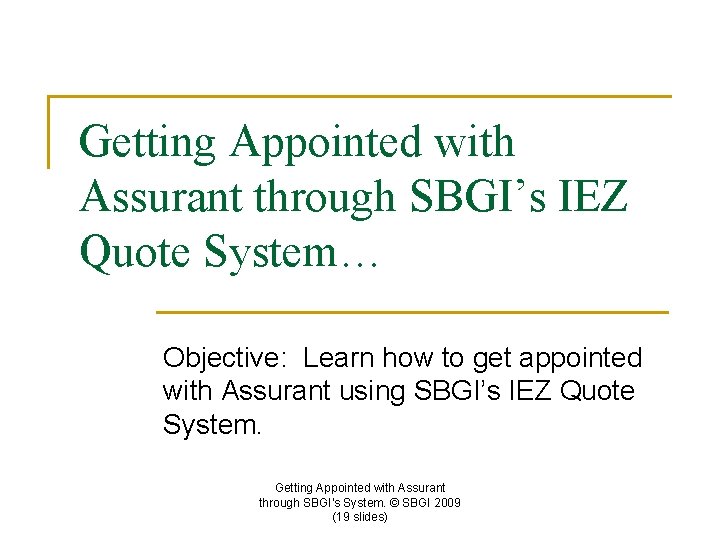 Getting Appointed with Assurant through SBGI's IEZ Quote System…

Objective: Learn how to get appointed with Assurant using SBGI's IEZ Quote System.

Getting Appointed with Assurant through SBGI's System. © SBGI 2009 (19 slides)